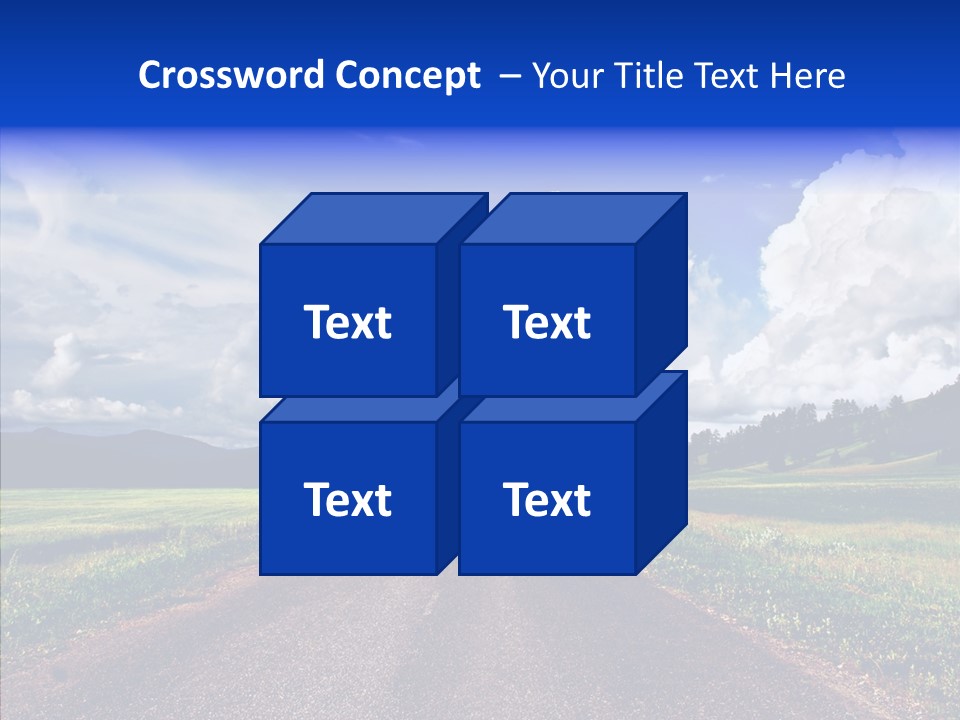 Crossword Concept – Your Title Text Here

Text

Text

Text

Text